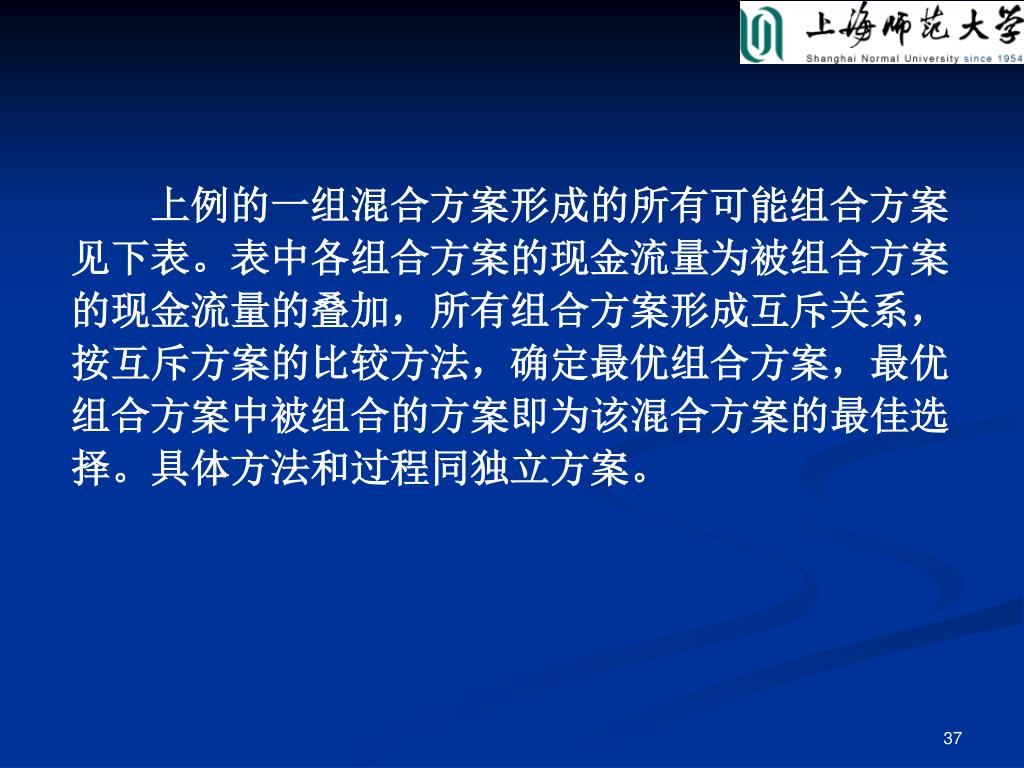 上海师范大学
Shanghai Normal University since 1954

上例的一组混合方案形成的所有可能组合方案见下表。表中各组合方案的现金流量为被组合方案的现金流量的叠加，所有组合方案形成互斥关系，按互斥方案的比较方法，确定最优组合方案，最优组合方案中被组合的方案即为该混合方案的最佳选择。具体方法和过程同独立方案。

37